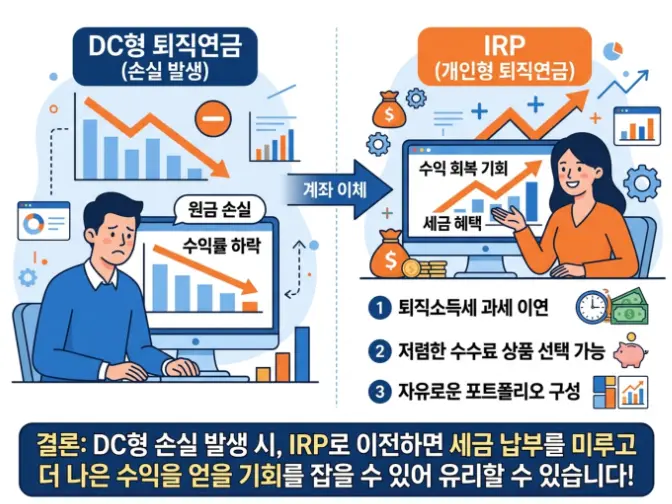 DC형 퇴직연금
(손실 발생)

원금 손실
수익률 하락

계좌 이체

IRP
(개인형 퇴직연금)

수익 회복 기회
세금 혜택

1 퇴직소득세 과세 이연
2 저렴한 수수료 상품 선택 가능
3 자유로운 포트폴리오 구성

결론: DC형 손실 발생 시, IRP로 이전하면 세금 납부를 미루고 더 나은 수익을 얻을 기회를 잡을 수 있어 유리할 수 있습니다!